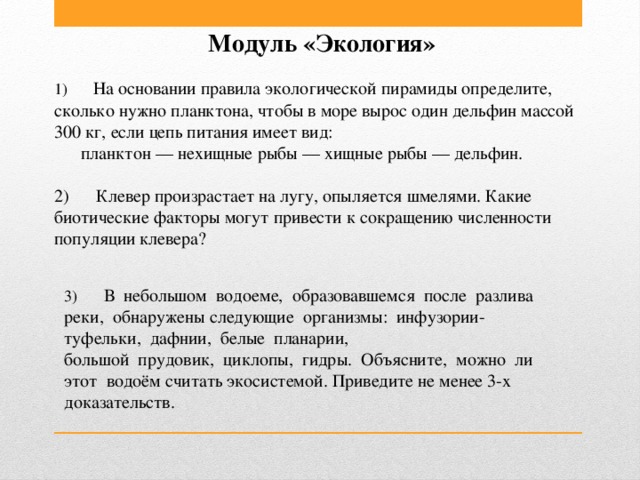 Модуль «Экология»

1) На основании правила экологической пирамиды определите, сколько нужно планктона, чтобы в море вырос один дельфин массой 300 кг, если цепь питания имеет вид:
планктон — нехищные рыбы — хищные рыбы — дельфин.

2) Клевер произрастает на лугу, опыляется шмелями. Какие биотические факторы могут привести к сокращению численности популяции клевера?

3) В небольшом водоеме, образовавшемся после разлива реки, обнаружены следующие организмы: инфузории-туфельки, дафнии, белые планарии, большой прудовик, циклопы, гидры. Объясните, можно ли этот водоём считать экосистемой. Приведите не менее 3-х доказательств.